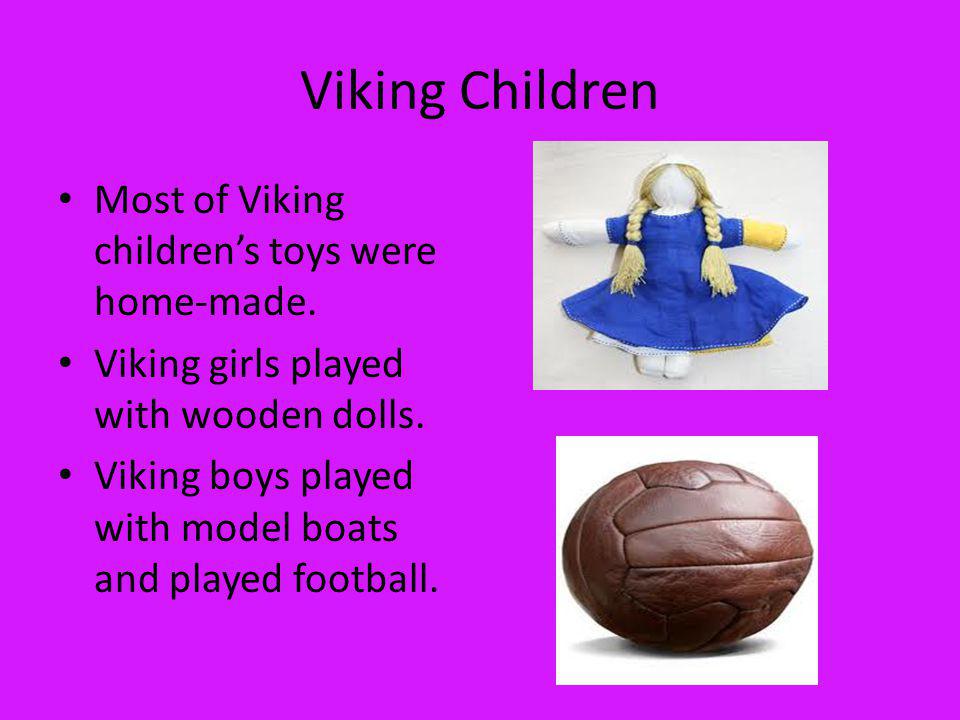 Viking Children

• Most of Viking children’s toys were home-made.
• Viking girls played with wooden dolls.
• Viking boys played with model boats and played football.